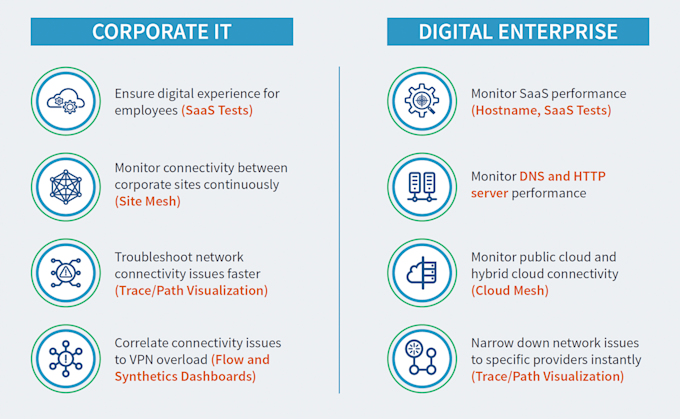 CORPORATE IT

Ensure digital experience for employees (SaaS Tests)

Monitor connectivity between corporate sites continuously (Site Mesh)

Troubleshoot network connectivity issues faster (Trace/Path Visualization)

Correlate connectivity issues to VPN overload (Flow and Synthetics Dashboards)

DIGITAL ENTERPRISE

Monitor SaaS performance (Hostname, SaaS Tests)

Monitor DNS and HTTP server performance

Monitor public cloud and hybrid cloud connectivity (Cloud Mesh)

Narrow down network issues to specific providers instantly (Trace/Path Visualization)